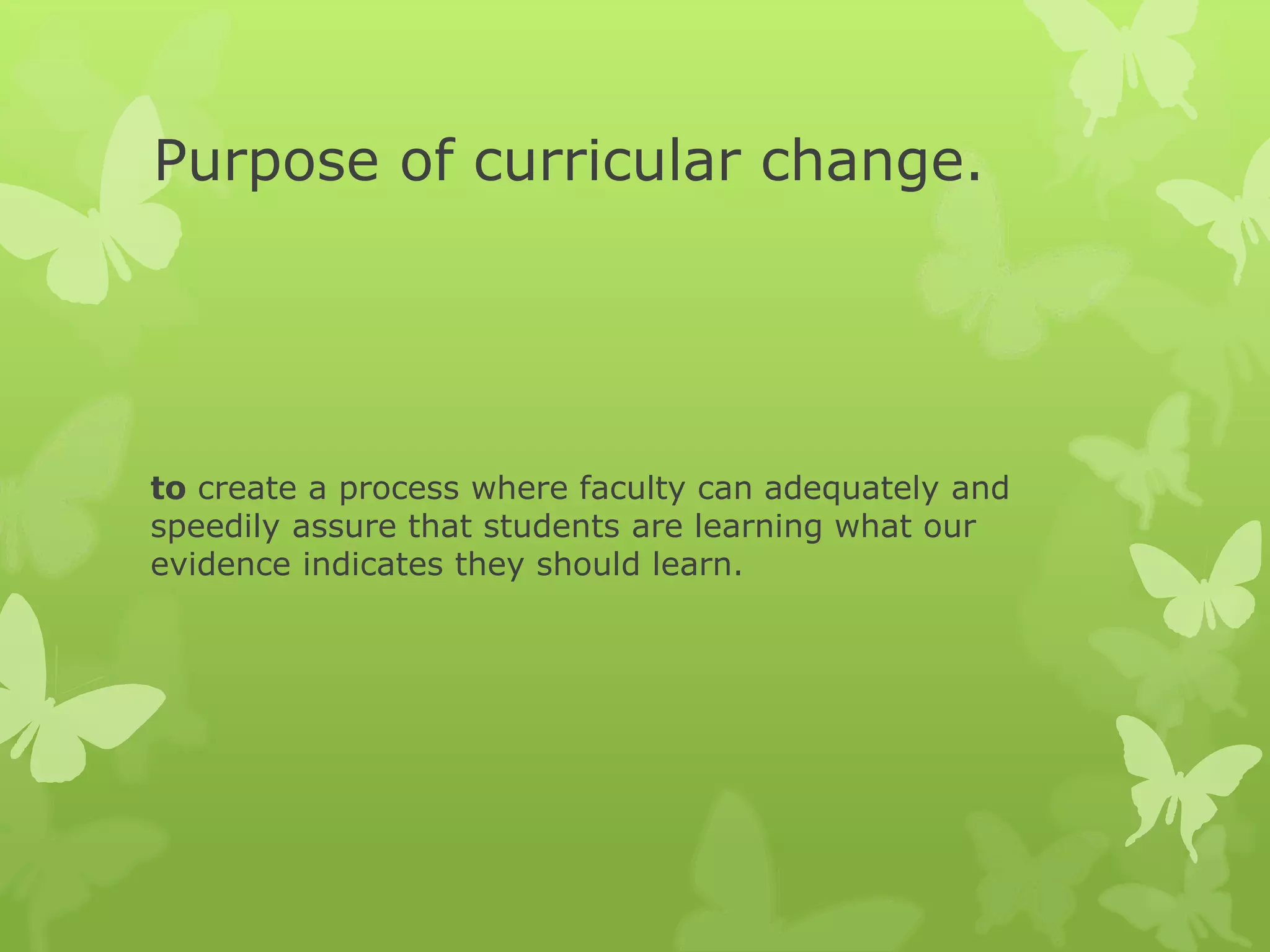 Purpose of curricular change.

to create a process where faculty can adequately and speedily assure that students are learning what our evidence indicates they should learn.